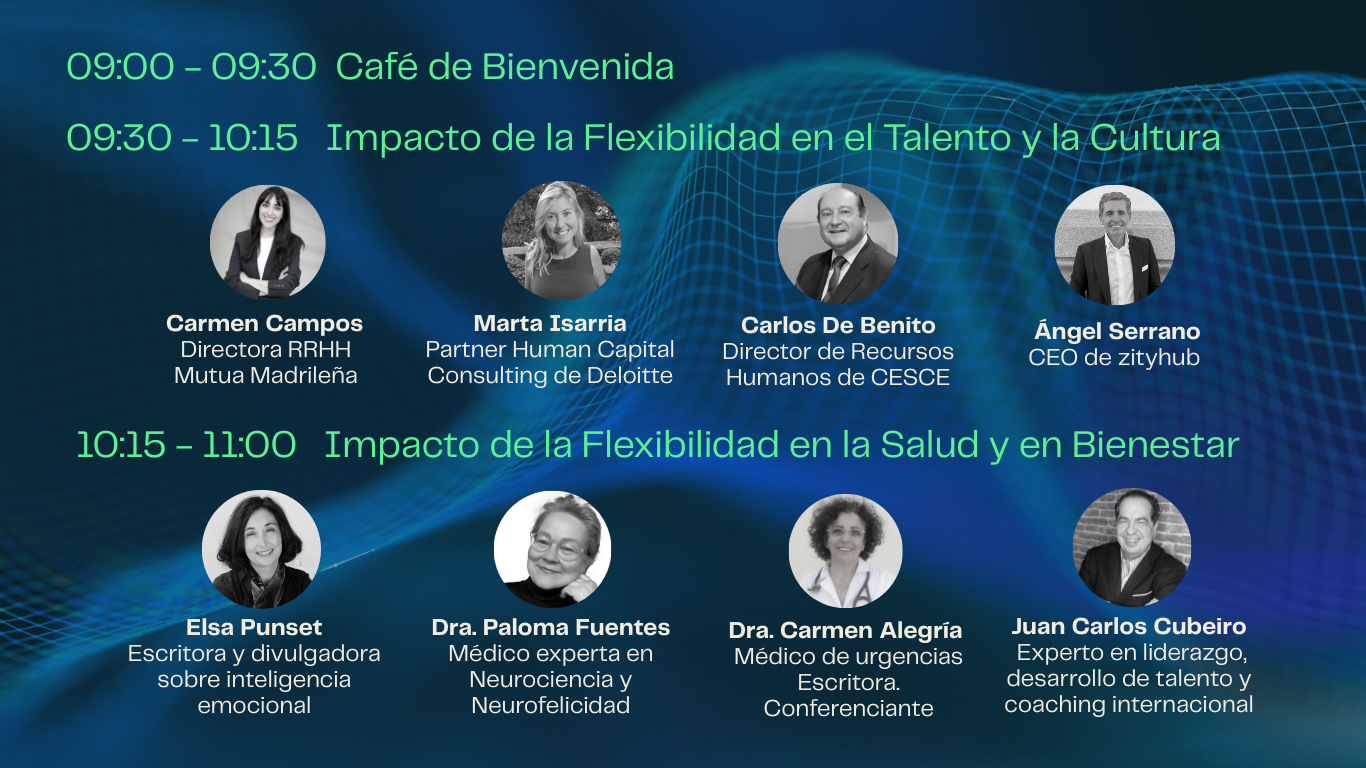 09:00 - 09:30 Café de Bienvenida

09:30 - 10:15 Impacto de la Flexibilidad en el Talento y la Cultura

Carmen Campos
Directora RRHH
Mutua Madrileña

Marta Isarria
Partner Human Capital
Consulting de Deloitte

Carlos De Benito
Director de Recursos
Humanos de CESCE

Ángel Serrano
CEO de zityhub

10:15 - 11:00 Impacto de la Flexibilidad en la Salud y en Bienestar

Elsa Punset
Escritora y divulgadora
sobre inteligencia
emocional

Dra. Paloma Fuentes
Médico experta en
Neurociencia y
Neurofelicidad

Dra. Carmen Alegría
Médico de urgencias
Escritora.
Conferenciante

Juan Carlos Cubeiro
Experto en liderazgo,
desarrollo de talento y
coaching internacional